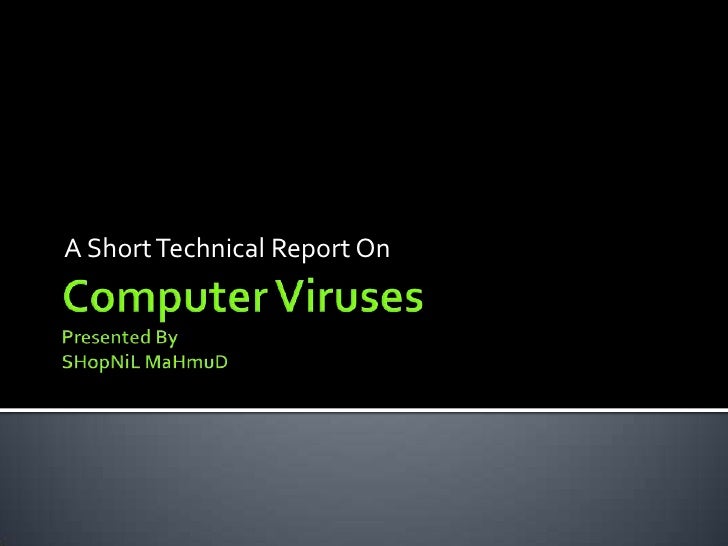 A Short Technical Report On

Computer Viruses

Presented By
SHopNiL MaHmuD